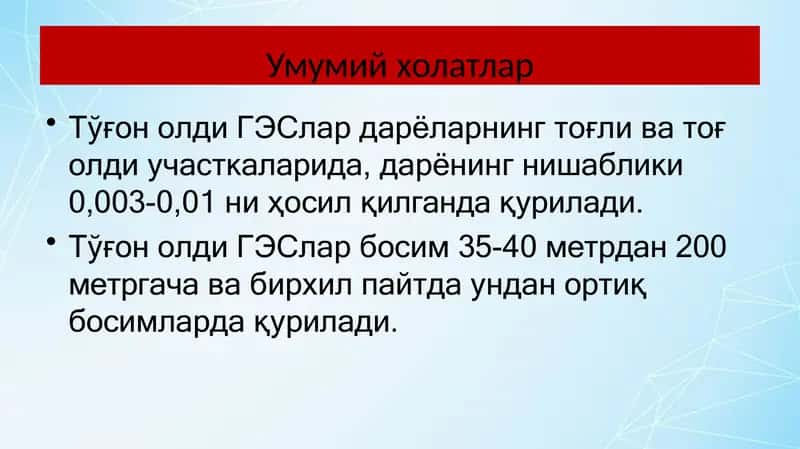 Умумий холатлар

• Тўғон олди ГЭСлар дарёларнинг тоғли ва тоғ олди участкаларида, дарёнинг нишаблики 0,003-0,01 ни ҳосил қилганда қурилади.

• Тўғон олди ГЭСлар босим 35-40 метрдан 200 метргача ва бирхил пайтда ундан ортиқ босимларда қурилади.